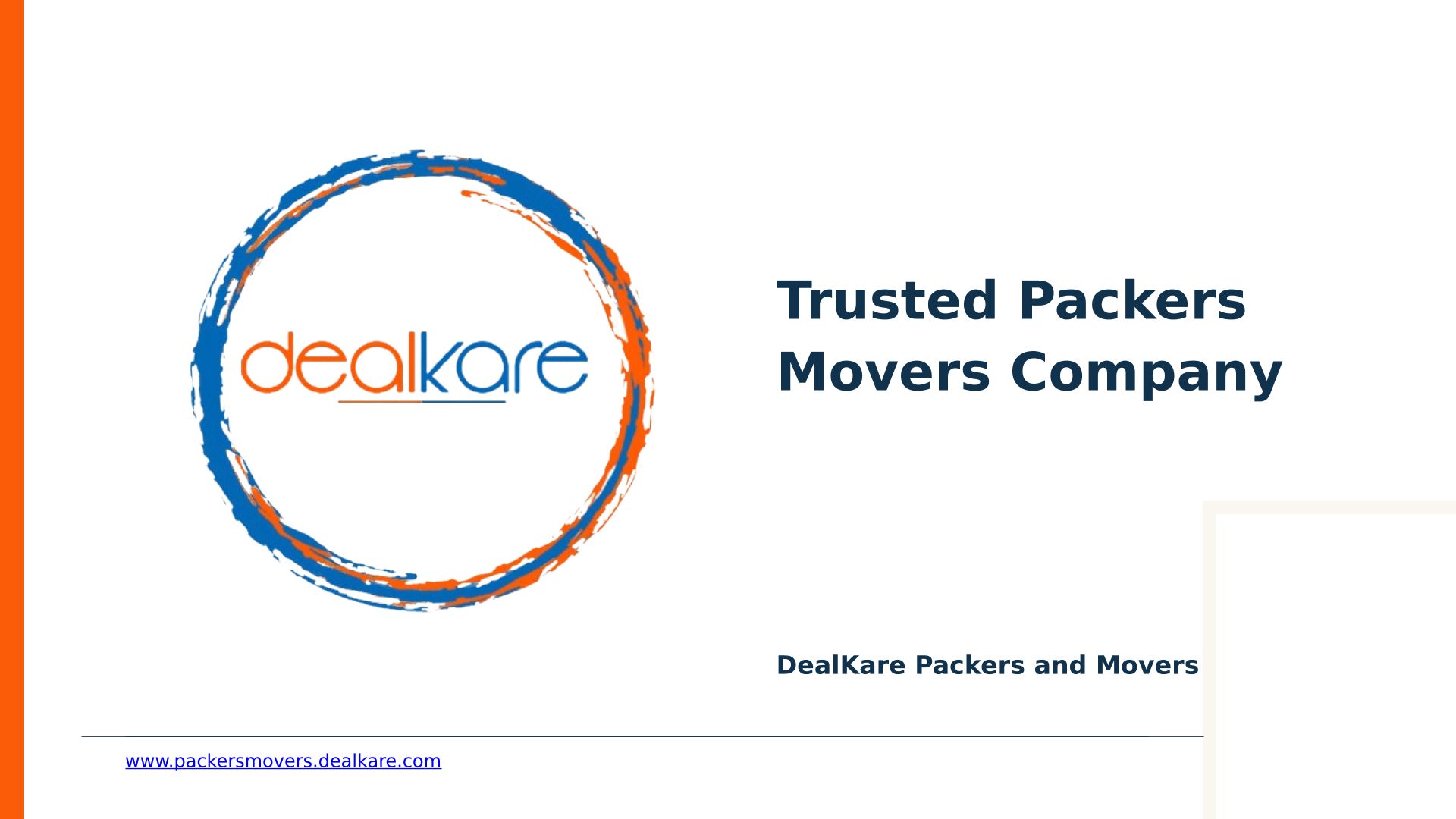 dealkare

Trusted Packers Movers Company

DealKare Packers and Movers

www.packersmovers.dealkare.com